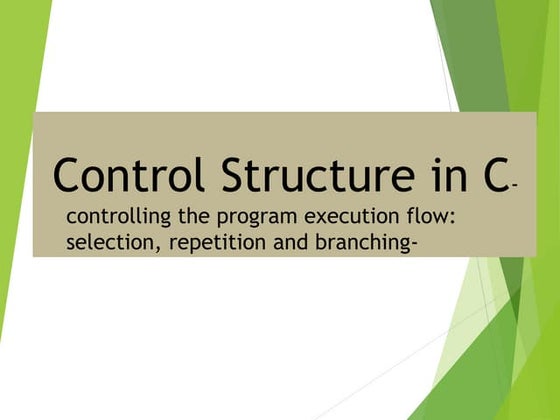 Control Structure in C-

controlling the program execution flow: selection, repetition and branching-